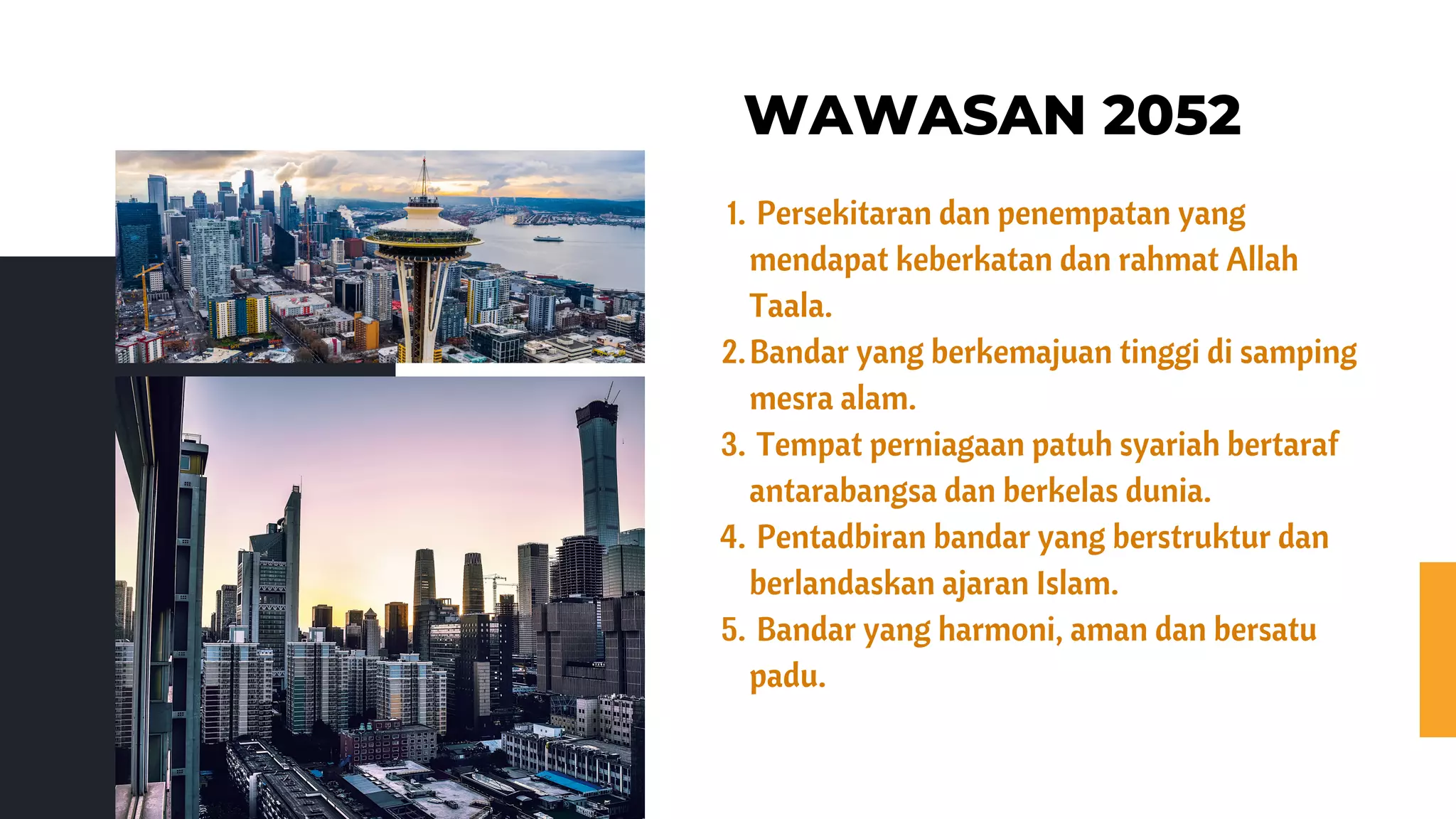 WAWASAN 2052

1. Persekitaran dan penempatan yang mendapat keberkatan dan rahmat Allah Taala.
2. Bandar yang berkemajuan tinggi di samping mesra alam.
3. Tempat perniagaan patuh syariah bertaraf antarabangsa dan berkelas dunia.
4. Pentadbiran bandar yang berstruktur dan berlandaskan ajaran Islam.
5. Bandar yang harmoni, aman dan bersatu padu.